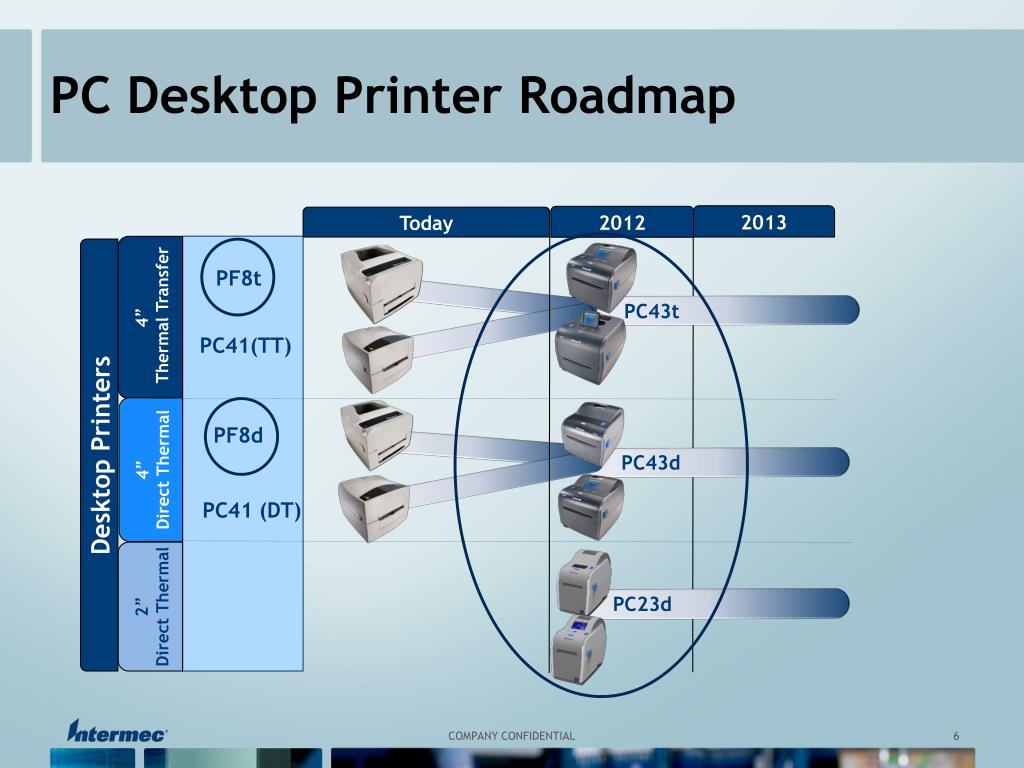 PC Desktop Printer Roadmap

Today

2012

2013

Desktop Printers

4”
Thermal Transfer

PF8t

PC41(TT)

PC43t

4”
Direct Thermal

PF8d

PC41 (DT)

PC43d

2”
Direct Thermal

PC23d

Intermec

COMPANY CONFIDENTIAL

6